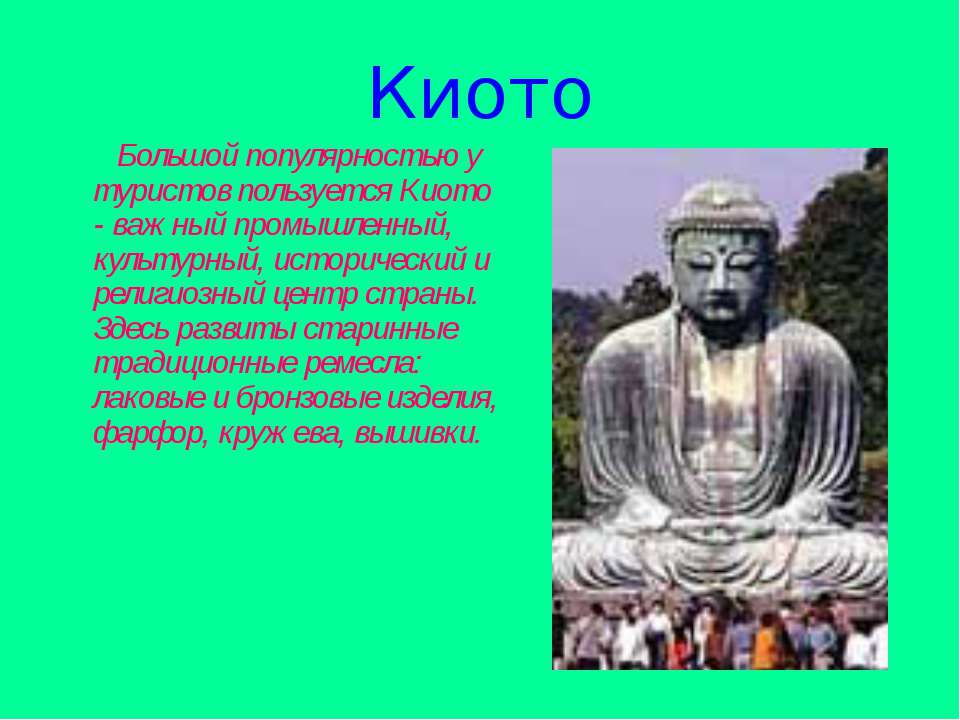 Киото

Большой популярностью у туристов пользуется Киото - важ ный промышленный, культурный, исторический и религиозный центр страны. Здесь развиты старинные традиционные ремесла: лаковые и бронзовые изделия, фарфор, круж ева, вышивки.